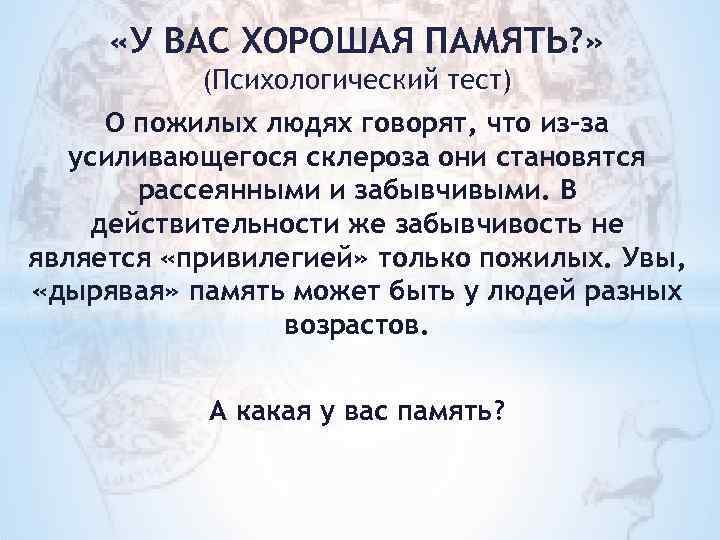 «У ВАС ХОРОШАЯ ПАМЯТЬ?»
(Психологический тест)

О пожилых людях говорят, что из-за усиливающегося склероза они становятся рассеянными и забывчивыми. В действительности же забывчивость не является «привилегией» только пожилых. Увы, «дырявая» память может быть у людей разных возрастов.

А какая у вас память?